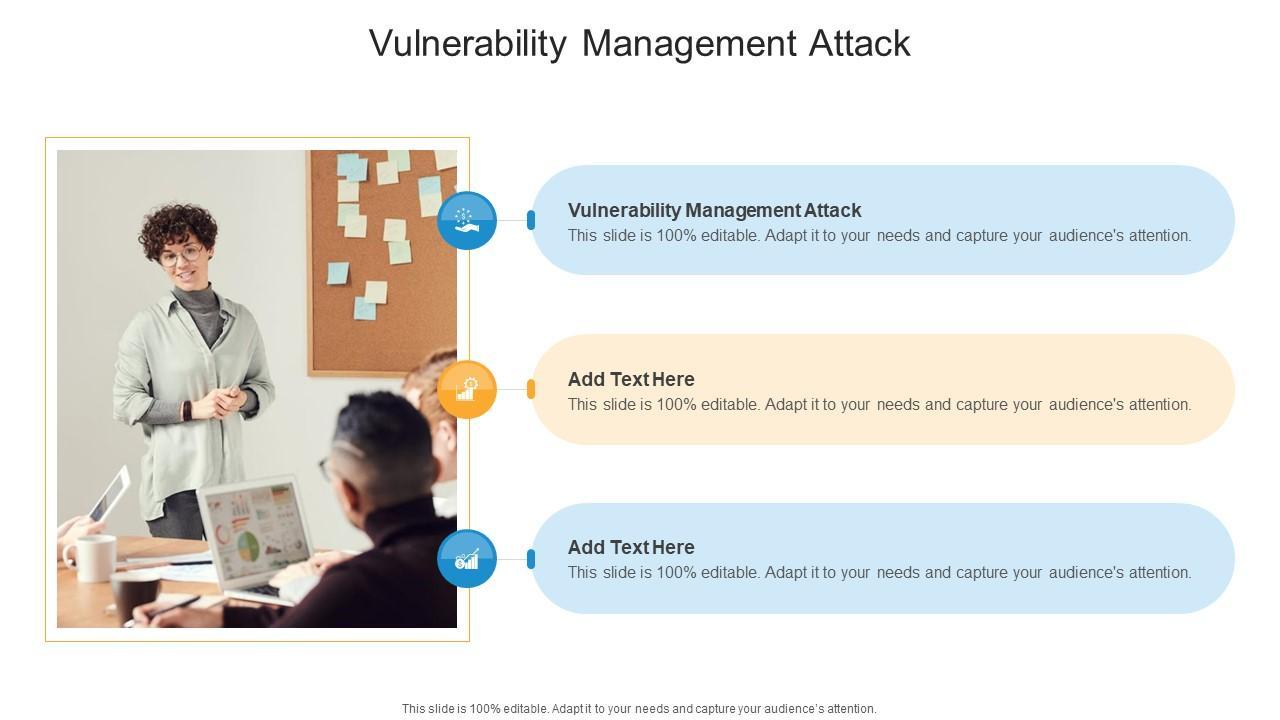 Vulnerability Management Attack

Vulnerability Management Attack
This slide is 100% editable. Adapt it to your needs and capture your audience's attention.

Add Text Here
This slide is 100% editable. Adapt it to your needs and capture your audience's attention.

Add Text Here
This slide is 100% editable. Adapt it to your needs and capture your audience's attention.

This slide is 100% editable. Adapt it to your needs and capture your audience's attention.